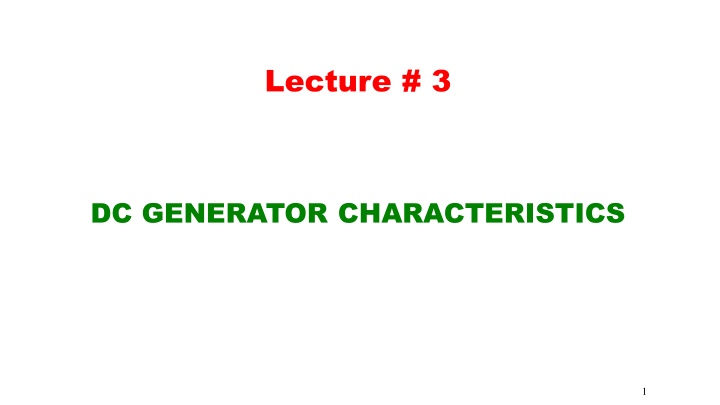 Lecture # 3

DC GENERATOR CHARACTERISTICS

1